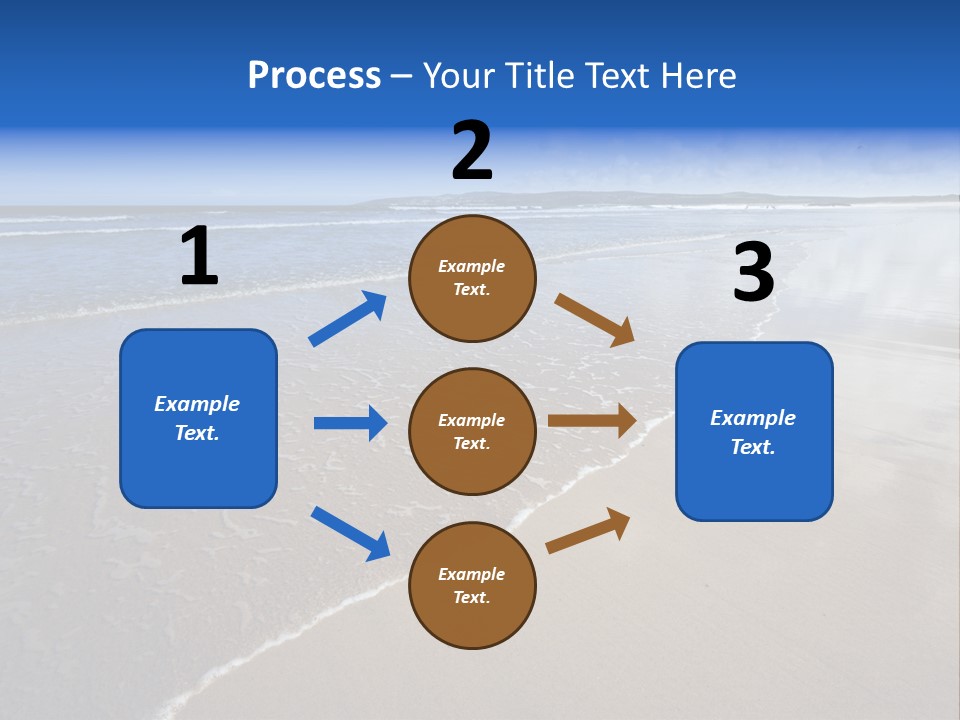 Process – Your Title Text Here

1

Example Text.

2

Example Text.

Example Text.

Example Text.

3

Example Text.